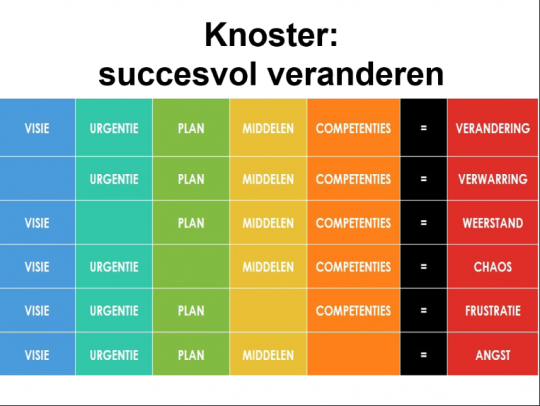 Knoster:
succesvol veranderen

| VISIE | URGENTIE | PLAN | MIDDELEN | COMPETENTIES | = | VERANDERING |
|---|---|---|---|---|---|---|
| | URGENTIE | PLAN | MIDDELEN | COMPETENTIES | = | VERWARRING |
| VISIE | | PLAN | MIDDELEN | COMPETENTIES | = | WEERSTAND |
| VISIE | URGENTIE | | MIDDELEN | COMPETENTIES | = | CHAOS |
| VISIE | URGENTIE | PLAN | | COMPETENTIES | = | FRUSTRATIE |
| VISIE | URGENTIE | PLAN | MIDDELEN | | = | ANGST |